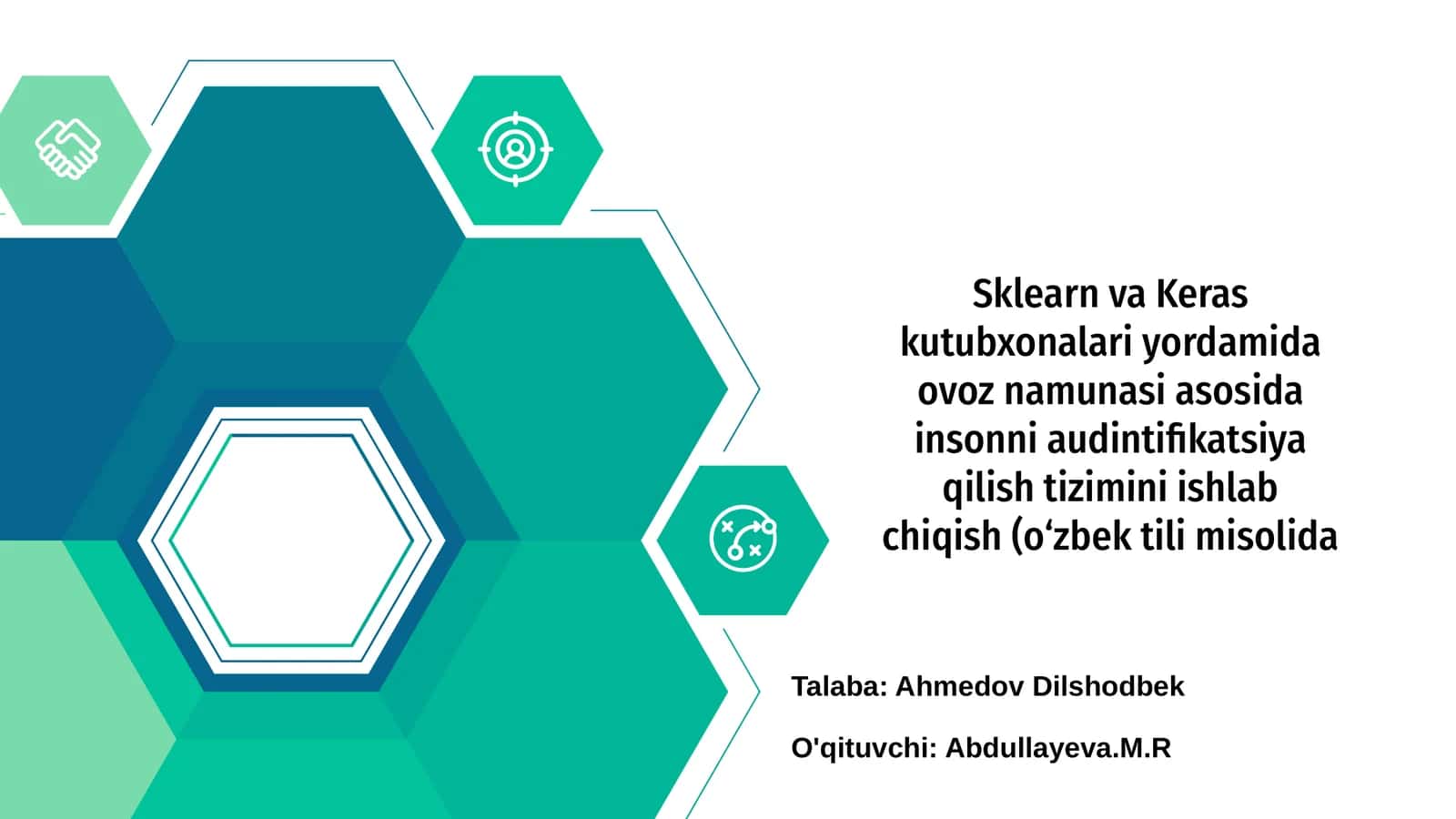 Sklearn va Keras kutubxonalari yordamida ovoz namunasi asosida insonni audintifikatsiya qilish tizimini ishlab chiqish (o‘zbek tili misolida

Talaba: Ahmedov Dilshodbek

O'qituvchi: Abdullayeva.M.R